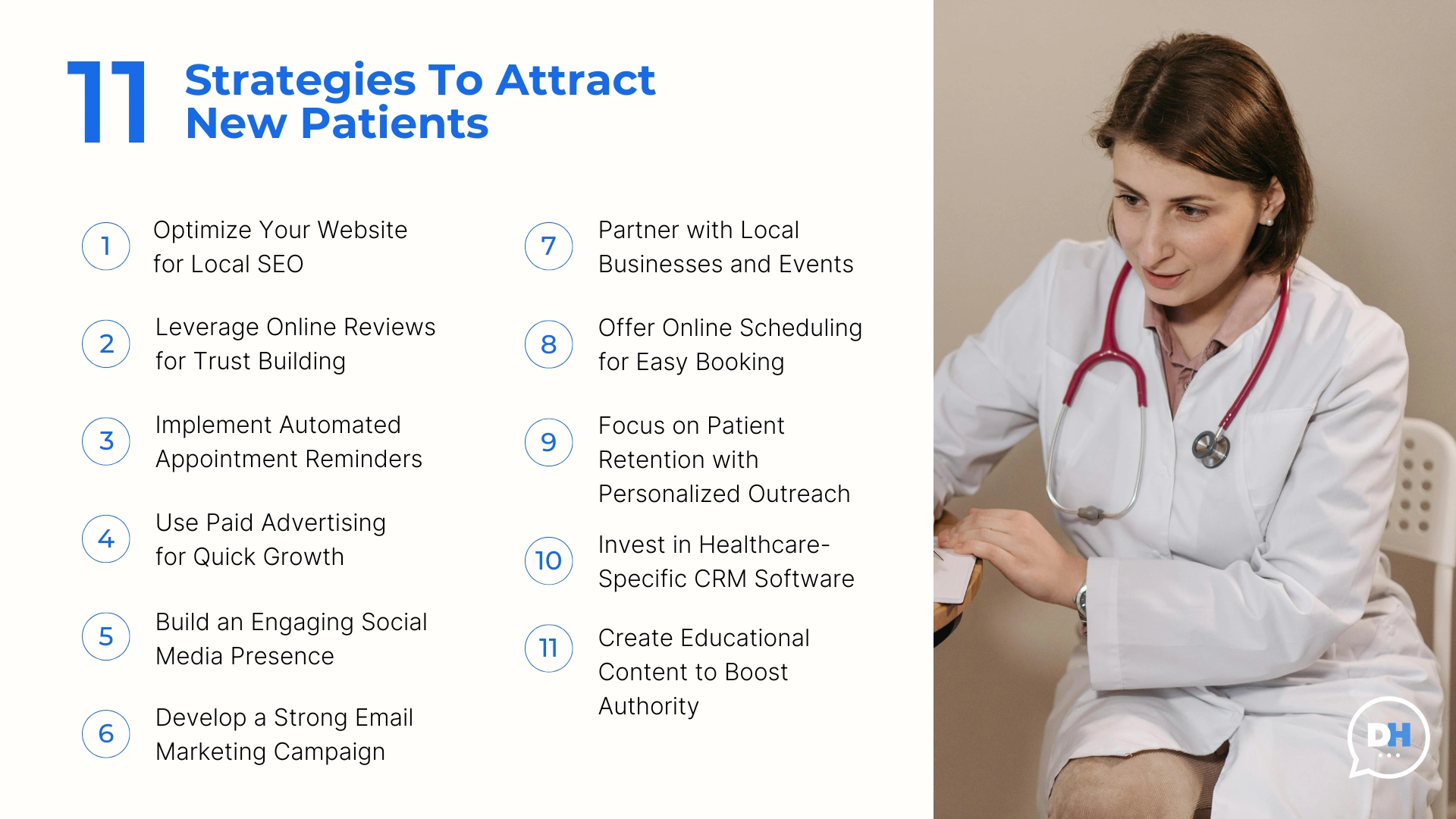 11 Strategies To Attract New Patients

1 Optimize Your Website for Local SEO

2 Leverage Online Reviews for Trust Building

3 Implement Automated Appointment Reminders

4 Use Paid Advertising for Quick Growth

5 Build an Engaging Social Media Presence

6 Develop a Strong Email Marketing Campaign

7 Partner with Local Businesses and Events

8 Offer Online Scheduling for Easy Booking

9 Focus on Patient Retention with Personalized Outreach

10 Invest in Healthcare-Specific CRM Software

11 Create Educational Content to Boost Authority

DH